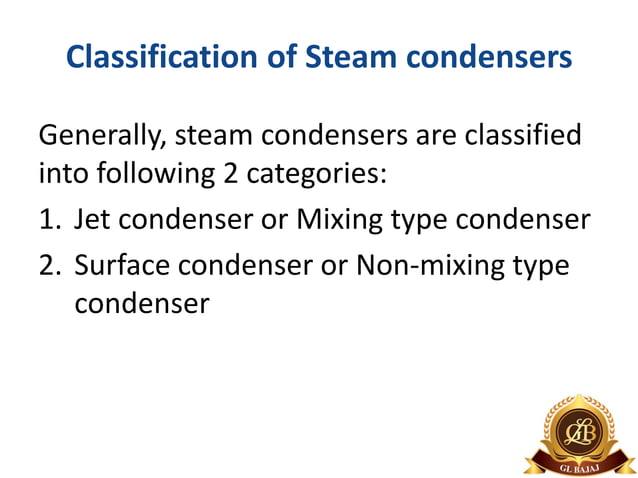 Classification of Steam condensers

Generally, steam condensers are classified into following 2 categories:

1. Jet condenser or Mixing type condenser
2. Surface condenser or Non-mixing type condenser

GLB
GL BAJAJ